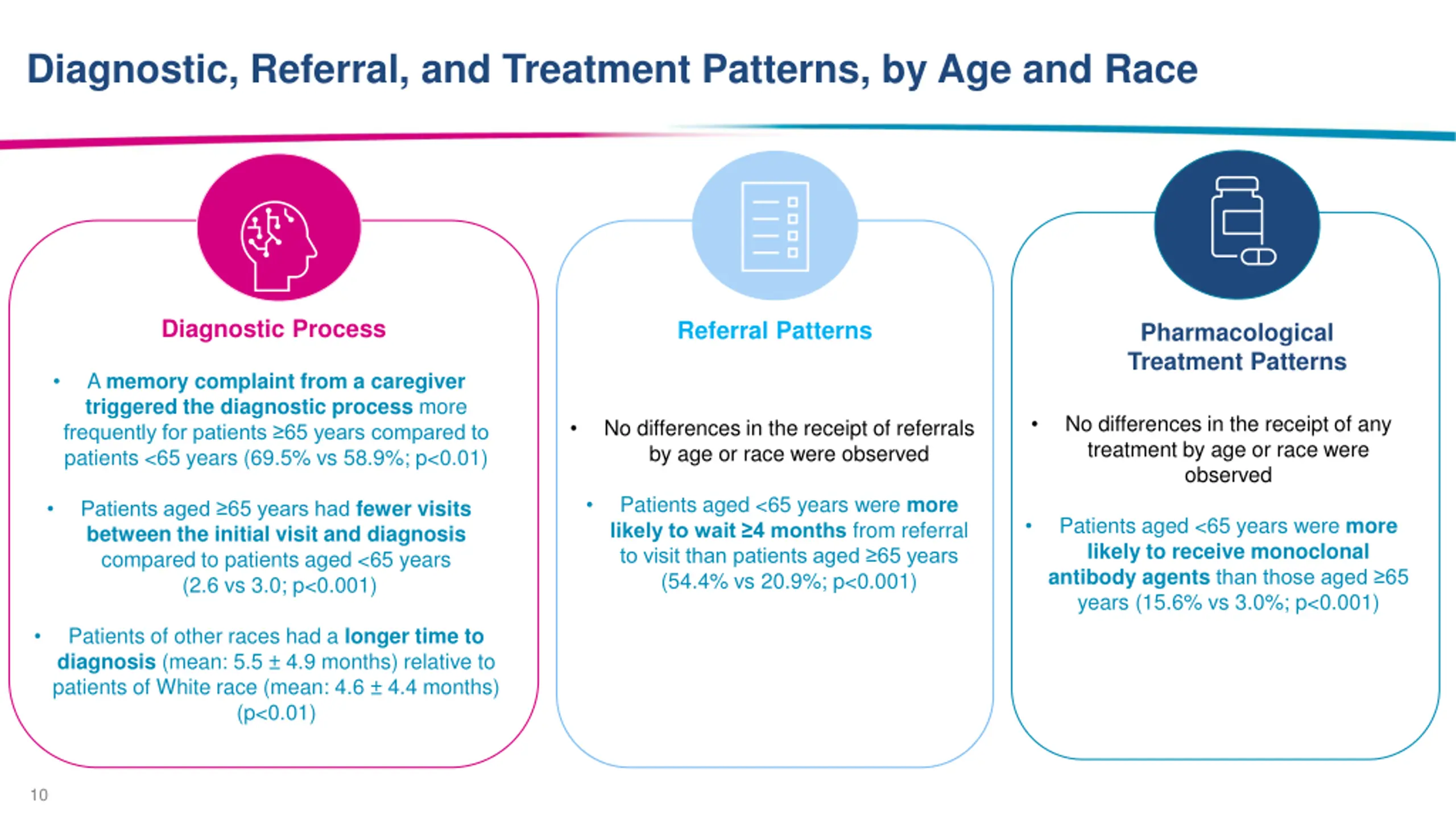 Diagnostic, Referral, and Treatment Patterns, by Age and Race

Diagnostic Process

• A memory complaint from a caregiver triggered the diagnostic process more frequently for patients ≥65 years compared to patients <65 years (69.5% vs 58.9%; p<0.01)

• Patients aged ≥65 years had fewer visits between the initial visit and diagnosis compared to patients aged <65 years (2.6 vs 3.0; p<0.001)

• Patients of other races had a longer time to diagnosis (mean: 5.5 ± 4.9 months) relative to patients of White race (mean: 4.6 ± 4.4 months) (p<0.01)

Referral Patterns

• No differences in the receipt of referrals by age or race were observed

• Patients aged <65 years were more likely to wait ≥4 months from referral to visit than patients aged ≥65 years (54.4% vs 20.9%; p<0.001)

Pharmacological Treatment Patterns

• No differences in the receipt of any treatment by age or race were observed

• Patients aged <65 years were more likely to receive monoclonal antibody agents than those aged ≥65 years (15.6% vs 3.0%; p<0.001)

10